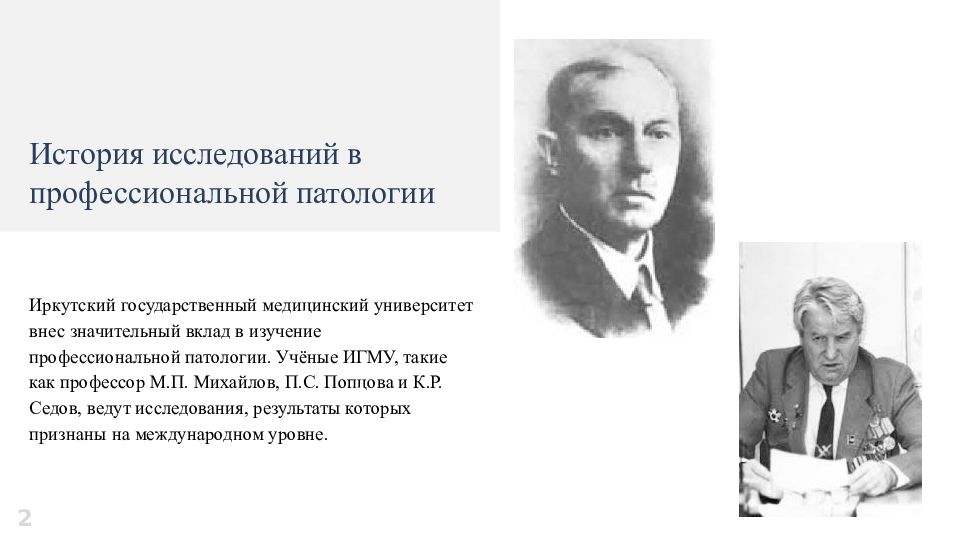 История исследований в профессиональной патологии

Иркутский государственный медицинский университет внес значительный вклад в изучение профессиональной патологии. Учёные ИГМУ, такие как профессор М.П. Михайлов, П.С. Попцова и К.Р. Седов, ведут исследования, результаты которых признаны на международном уровне.

2